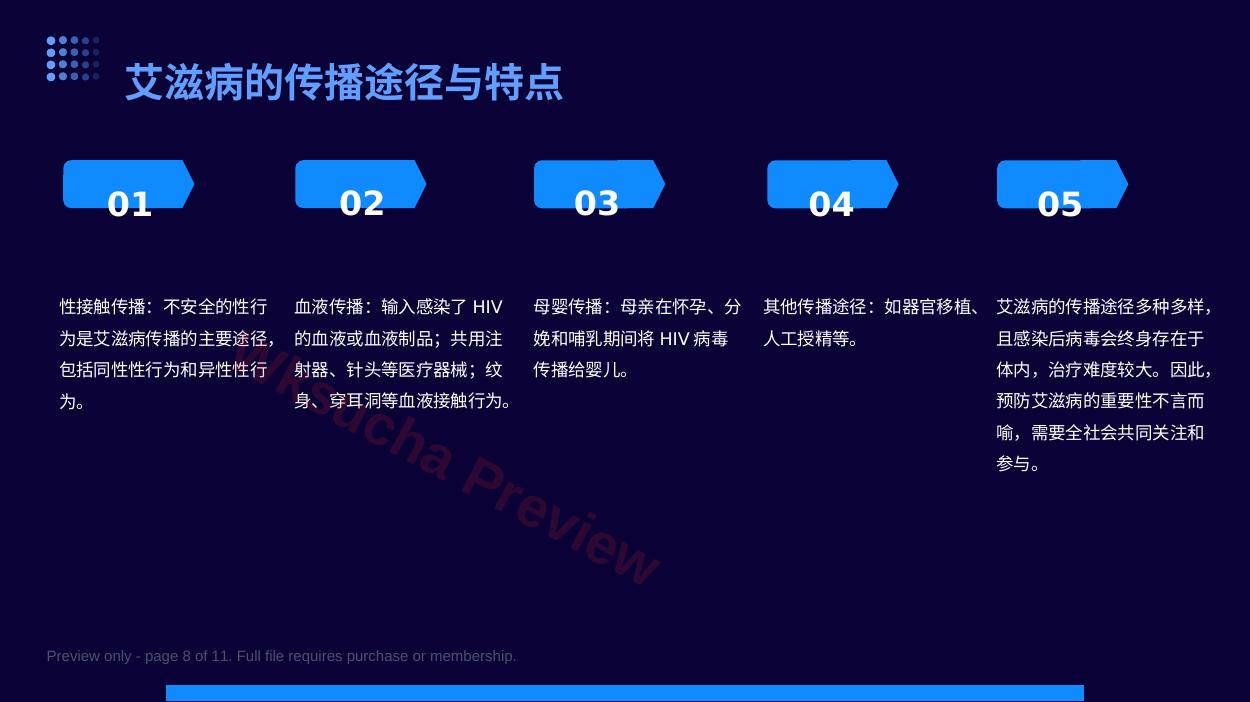 艾滋病的传播途径与特点

01

性接触传播：不安全的性行为是艾滋病传播的主要途径，包括同性性行为和异性性行为。

02

血液传播：输入感染了 HIV 的血液或血液制品；共用注射器、针头等医疗器械；纹身、穿耳洞等血液接触行为。

03

母婴传播：母亲在怀孕、分娩和哺乳期间将 HIV 病毒传播给婴儿。

04

其他传播途径：如器官移植、人工授精等。

05

艾滋病的传播途径多种多样，且感染后病毒会终身存在于体内，治疗难度较大。因此，预防艾滋病的重要性不言而喻，需要全社会共同关注和参与。

Wksucha Preview

Preview only - page 8 of 11. Full file requires purchase or membership.